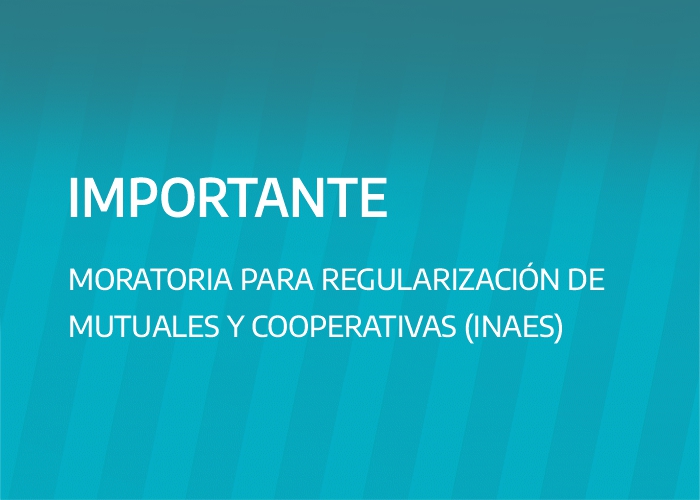 IMPORTANTE

MORATORIA PARA REGULARIZACIÓN DE MUTUALES Y COOPERATIVAS (INAES)